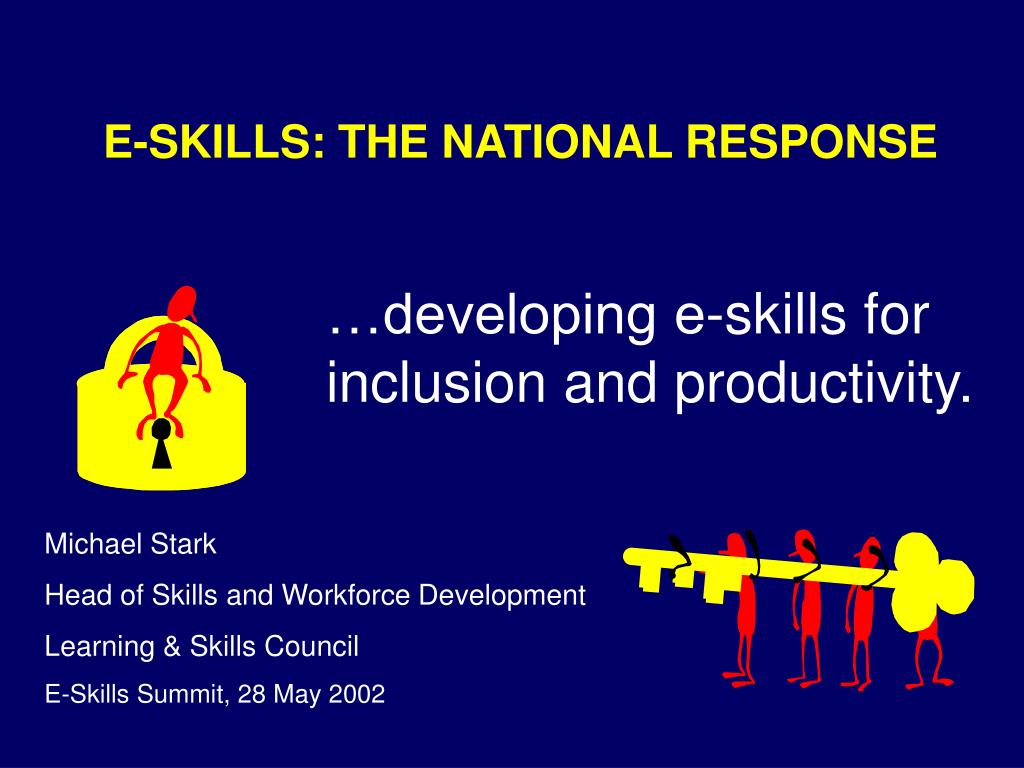 E-SKILLS: THE NATIONAL RESPONSE

…developing e-skills for inclusion and productivity.

Michael Stark

Head of Skills and Workforce Development

Learning & Skills Council

E-Skills Summit, 28 May 2002